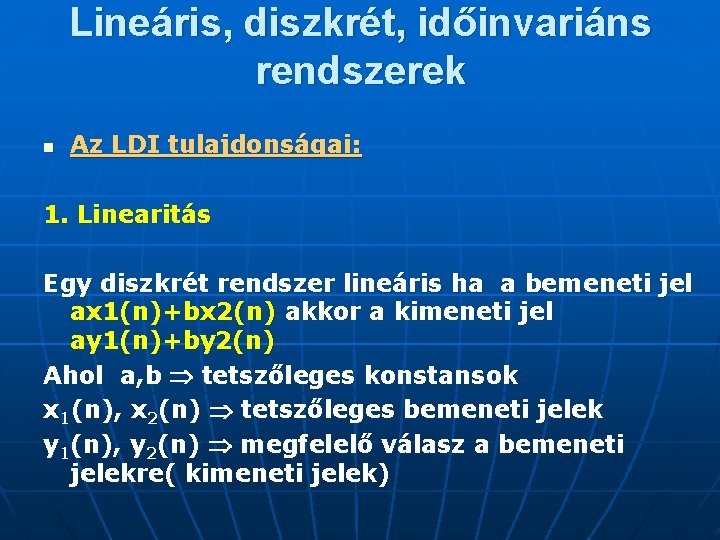 Lineáris, diszkrét, időinvariáns rendszerek

Az LDI tulajdonságai:

1. Linearitás

Egy diszkrét rendszer lineáris ha a bemeneti jel ax1(n)+bx2(n) akkor a kimeneti jel ay1(n)+by2(n)

Ahol a,b $\Rightarrow$ tetszőleges konstansok

$x_1(n)$, $x_2(n)$ $\Rightarrow$ tetszőleges bemeneti jelek

$y_1(n)$, $y_2(n)$ $\Rightarrow$ megfelelő válasz a bemeneti jelekre( kimeneti jelek)